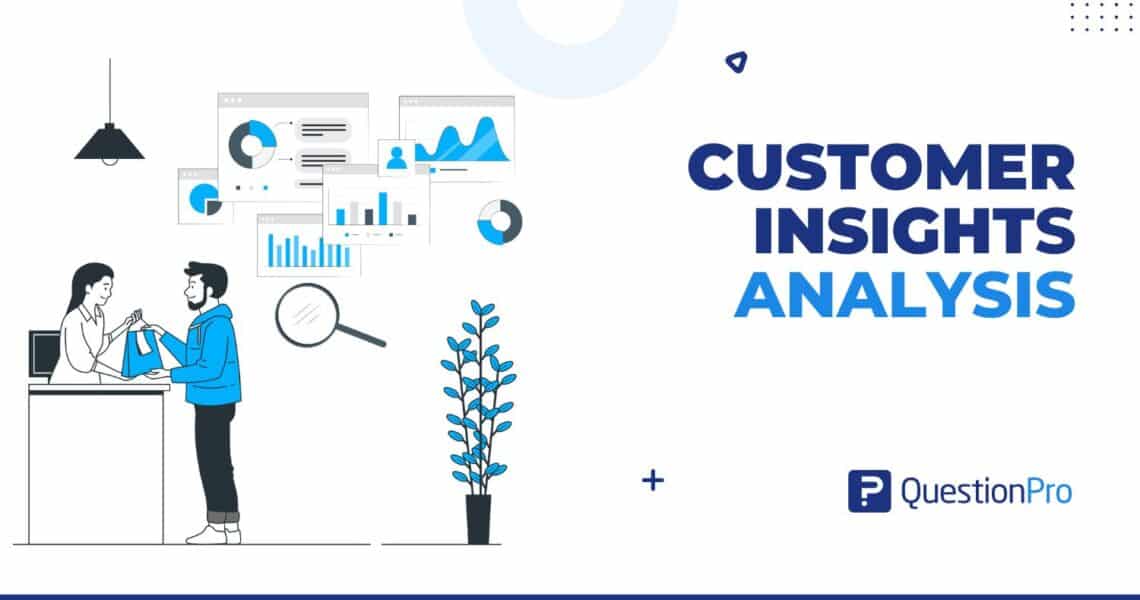 CUSTOMER INSIGHTS ANALYSIS

QuestionPro